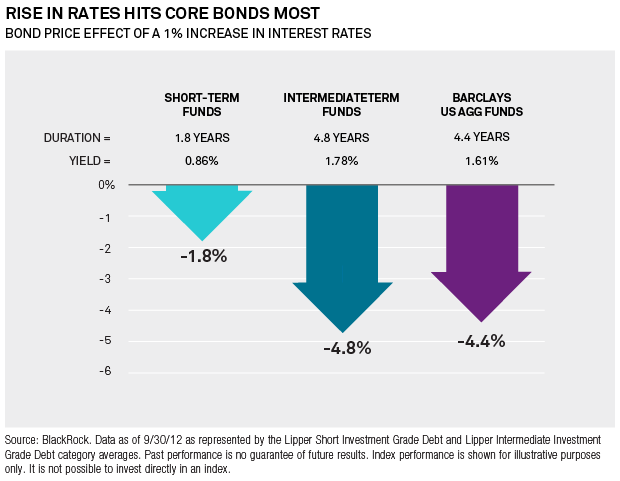 RISE IN RATES HITS CORE BONDS MOST
BOND PRICE EFFECT OF A 1% INCREASE IN INTEREST RATES

| | SHORT-TERM FUNDS | INTERMEDIATETERM FUNDS | BARCLAYS US AGG FUNDS |
|---|---|---|---|
| DURATION = | 1.8 YEARS | 4.8 YEARS | 4.4 YEARS |
| YIELD = | 0.86% | 1.78% | 1.61% |

0%
-1
-2
-3
-4
-5
-6

-1.8%
-4.8%
-4.4%

Source: BlackRock. Data as of 9/30/12 as represented by the Lipper Short Investment Grade Debt and Lipper Intermediate Investment Grade Debt category averages. Past performance is no guarantee of future results. Index performance is shown for illustrative purposes only. It is not possible to invest directly in an index.